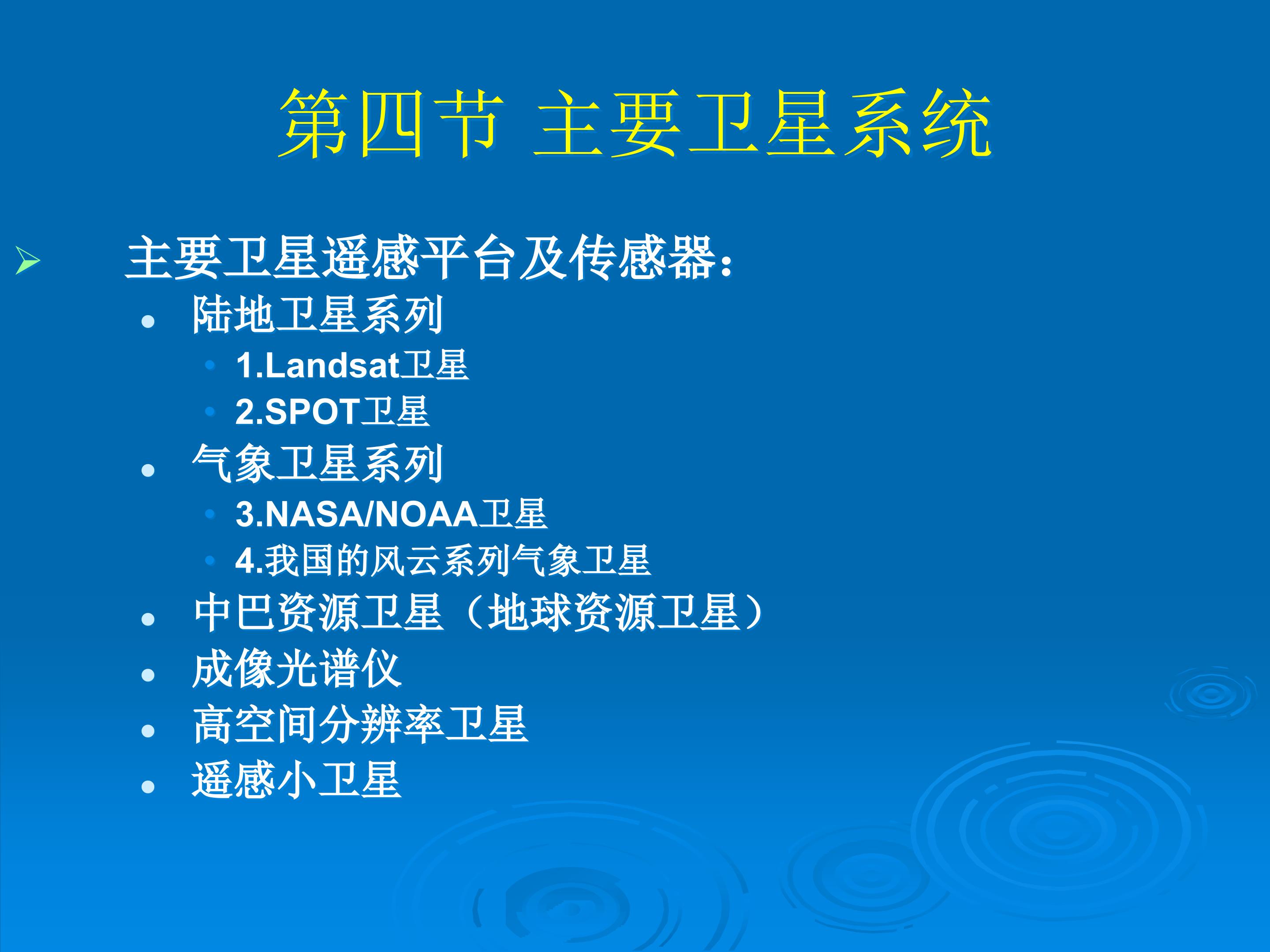 第四节 主要卫星系统

主要卫星遥感平台及传感器：

陆地卫星系列

1.Landsat卫星

2.SPOT卫星

气象卫星系列

3.NASA/NOAA卫星

4.我国的风云系列气象卫星

中巴资源卫星（地球资源卫星）

成像光谱仪

高空间分辨率卫星

遥感小卫星